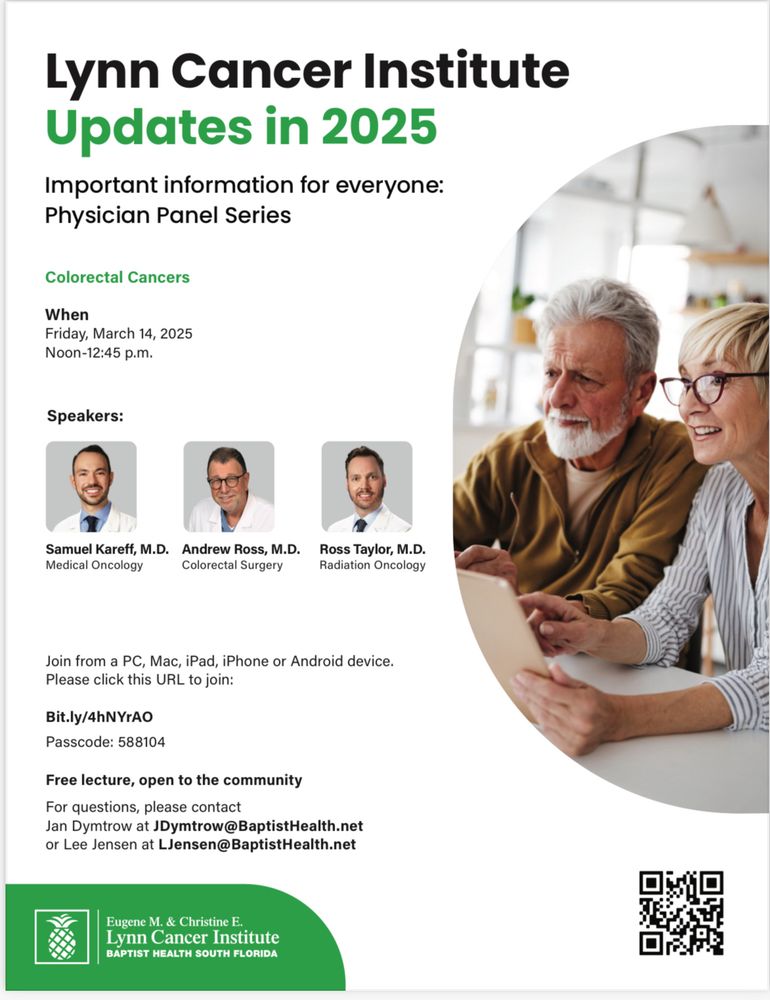 Lynn Cancer Institute
Updates in 2025

Important information for everyone:
Physician Panel Series

Colorectal Cancers

When
Friday, March 14, 2025
Noon-12:45 p.m.

Speakers:

Samuel Kareff, M.D.
Medical Oncology

Andrew Ross, M.D.
Colorectal Surgery

Ross Taylor, M.D.
Radiation Oncology

Join from a PC, Mac, iPad, iPhone or Android device.
Please click this URL to join:

Bit.ly/4hNYrAO

Passcode: 588104

Free lecture, open to the community

For questions, please contact
Jan Dymtrow at JDymtrow@BaptistHealth.net
or Lee Jensen at LJensen@BaptistHealth.net

Eugene M. & Christine E.
Lynn Cancer Institute
BAPTIST HEALTH SOUTH FLORIDA